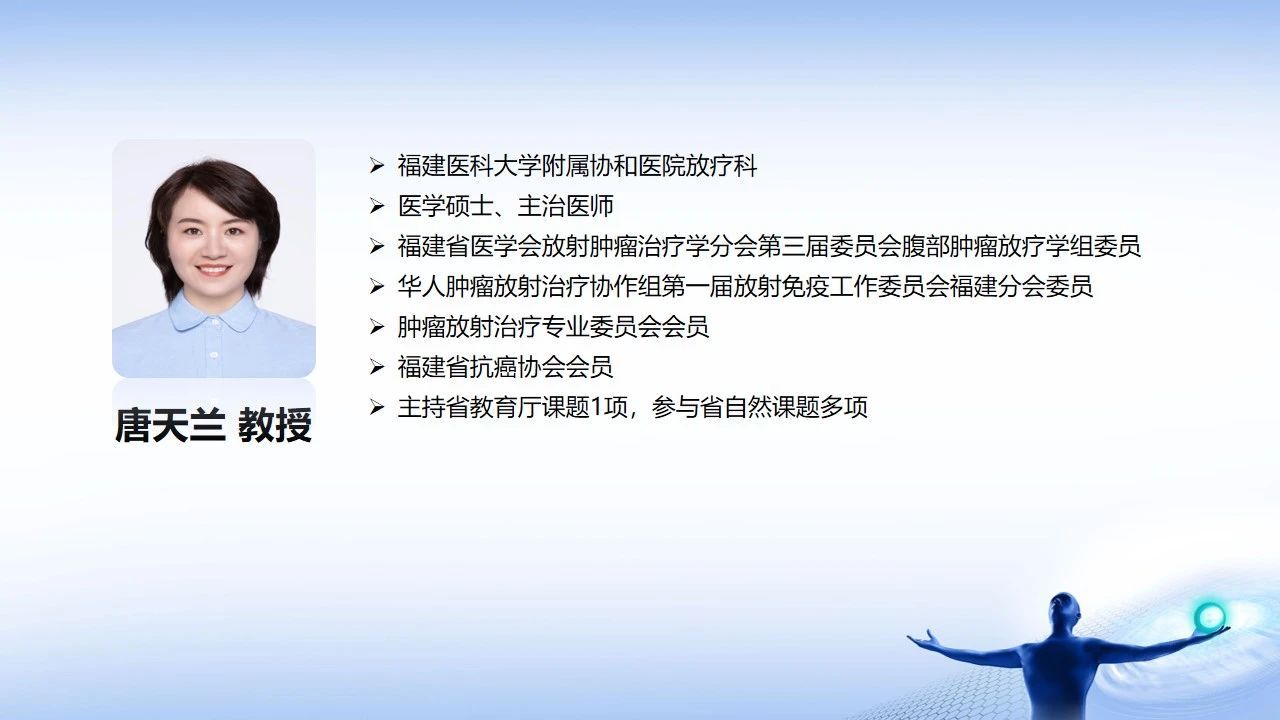 唐天兰 教授

➢ 福建医科大学附属协和医院放疗科
➢ 医学硕士、主治医师
➢ 福建省医学会放射肿瘤治疗学分会第三届委员会腹部肿瘤放疗学组委员
➢ 华人肿瘤放射治疗协作组第一届放射免疫工作委员会福建分会委员
➢ 肿瘤放射治疗专业委员会会员
➢ 福建省抗癌协会会员
➢ 主持省教育厅课题1项，参与省自然课题多项